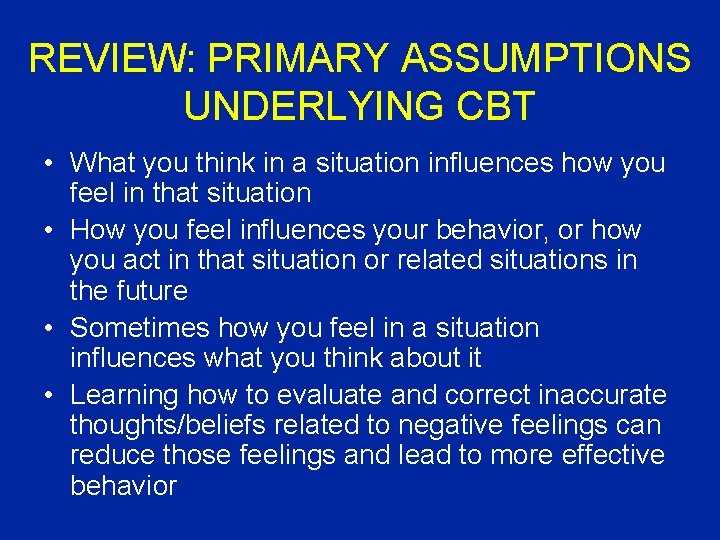 REVIEW: PRIMARY ASSUMPTIONS UNDERLYING CBT

• What you think in a situation influences how you feel in that situation
• How you feel influences your behavior, or how you act in that situation or related situations in the future
• Sometimes how you feel in a situation influences what you think about it
• Learning how to evaluate and correct inaccurate thoughts/beliefs related to negative feelings can reduce those feelings and lead to more effective behavior